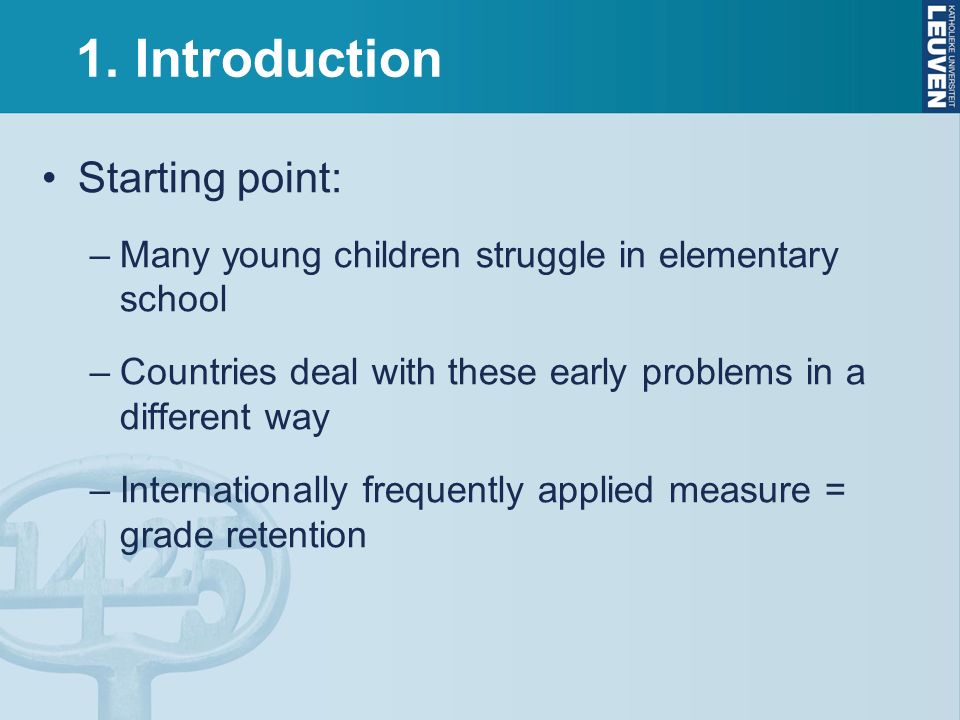 1. Introduction

KATHOLIEKE UNIVERSITEIT LEUVEN

• Starting point:

– Many young children struggle in elementary school

– Countries deal with these early problems in a different way

– Internationally frequently applied measure = grade retention

1425